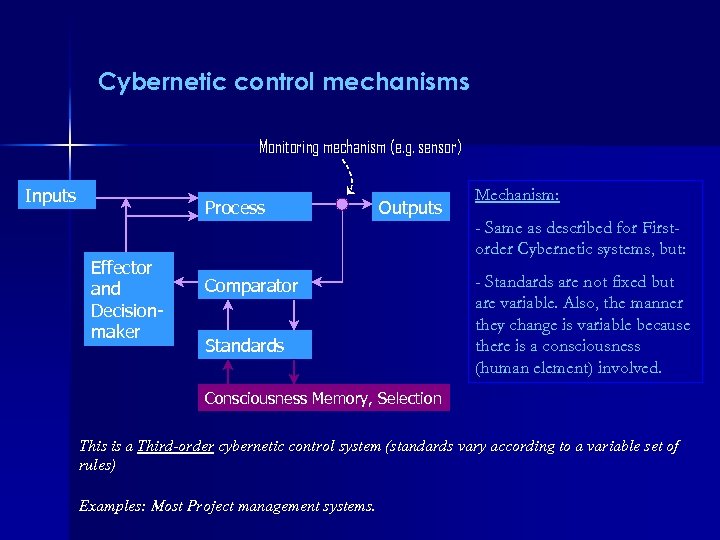 Cybernetic control mechanisms

Monitoring mechanism (e.g. sensor)

Inputs

Process

Outputs

Effector and Decision-maker

Comparator

Standards

Consciousness Memory, Selection

Mechanism:

- Same as described for First-order Cybernetic systems, but:

- Standards are not fixed but are variable. Also, the manner they change is variable because there is a consciousness (human element) involved.

This is a Third-order cybernetic control system (standards vary according to a variable set of rules)

Examples: Most Project management systems.